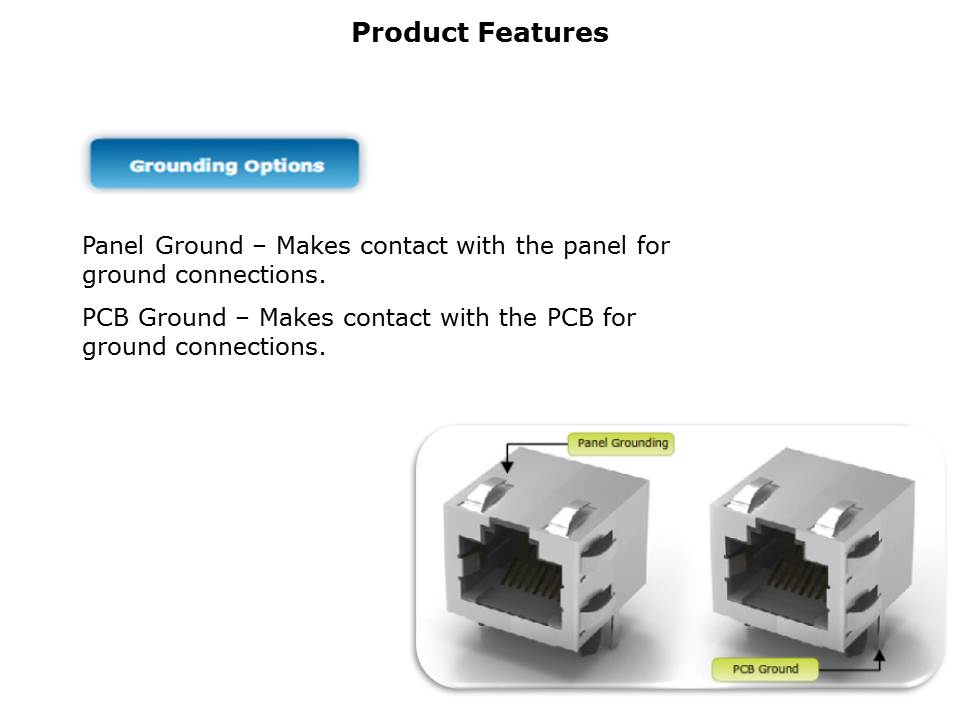 Product Features

Grounding Options

Panel Ground – Makes contact with the panel for ground connections.

PCB Ground – Makes contact with the PCB for ground connections.

Panel Grounding

PCB Ground